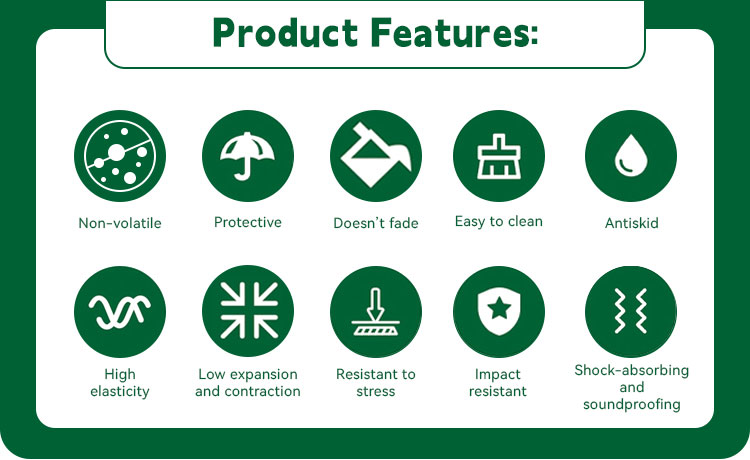 Product Features:

Non-volatile

Protective

Doesn't fade

Easy to clean

Antiskid

High elasticity

Low expansion and contraction

Resistant to stress

Impact resistant

Shock-absorbing and soundproofing